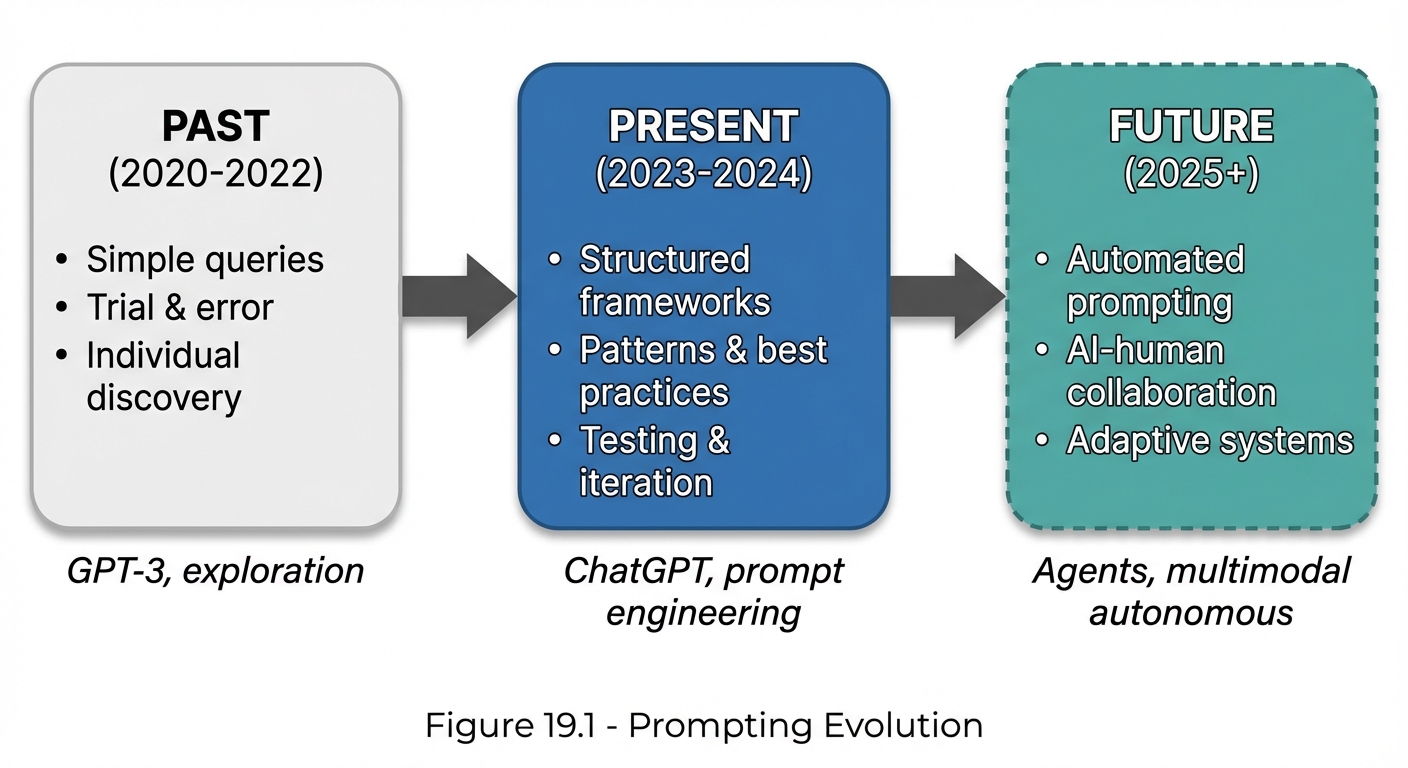 PAST
(2020-2022)

• Simple queries
• Trial & error
• Individual discovery

GPT-3, exploration

PRESENT
(2023-2024)

• Structured frameworks
• Patterns & best practices
• Testing & iteration

ChatGPT, prompt engineering

FUTURE
(2025+)

• Automated prompting
• AI-human collaboration
• Adaptive systems

Agents, multimodal autonomous

Figure 19.1 - Prompting Evolution